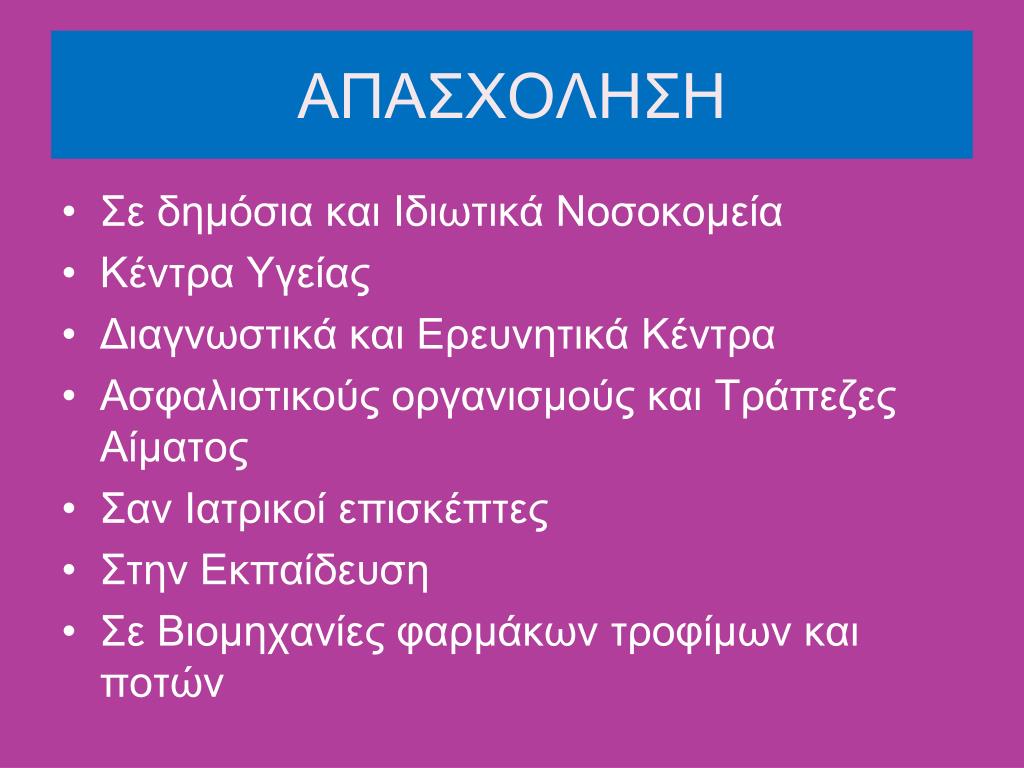 ΑΠΑΣΧΟΛΗΣΗ

• Σε δημόσια και Ιδιωτικά Νοσοκομεία
• Κέντρα Υγείας
• Διαγνωστικά και Ερευνητικά Κέντρα
• Ασφαλιστικούς οργανισμούς και Τράπεζες Αίματος
• Σαν Ιατρικοί επισκέπτες
• Στην Εκπαίδευση
• Σε Βιομηχανίες φαρμάκων τροφίμων και ποτών